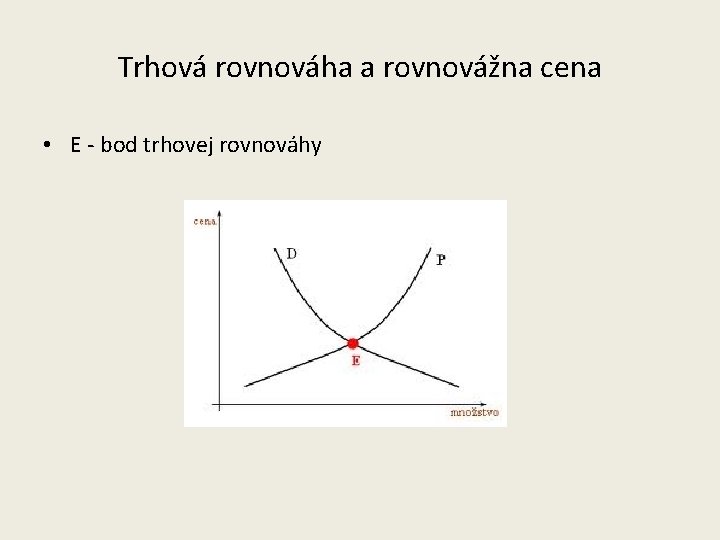 Trhová rovnováha a rovnovážna cena

• E - bod trhovej rovnováhy

cena

D

P

E

množstvo